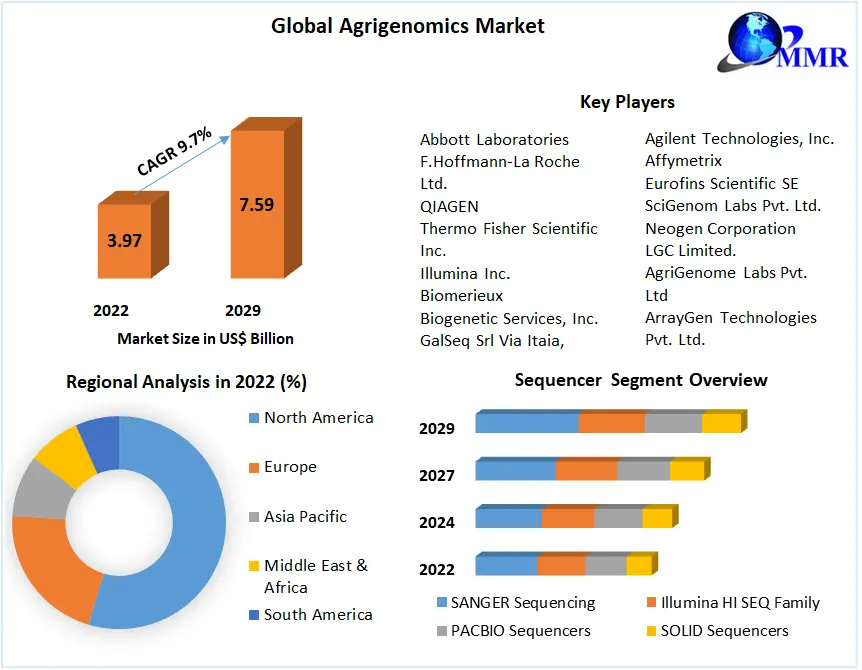 Global Agrigenomics Market

MMR

CAGR 9.7%

3.97

7.59

2022

2029

Market Size in US$ Billion

Key Players

Abbott Laboratories
F.Hoffmann-La Roche Ltd.
QIAGEN
Thermo Fisher Scientific Inc.
Illumina Inc.
Biomerieux
Biogenetic Services, Inc.
GalSeq Srl Via Itaia,

Agilent Technologies, Inc.
Affymetrix
Eurofins Scientific SE
SciGenom Labs Pvt. Ltd.
Neogen Corporation
LGC Limited.
AgriGenome Labs Pvt. Ltd
ArrayGen Technologies Pvt. Ltd.

Regional Analysis in 2022 (%)

North America
Europe
Asia Pacific
Middle East & Africa
South America

Sequencer Segment Overview

2029
2027
2024
2022

SANGER Sequencing
Illumina HI SEQ Family
PACBIO Sequencers
SOLID Sequencers